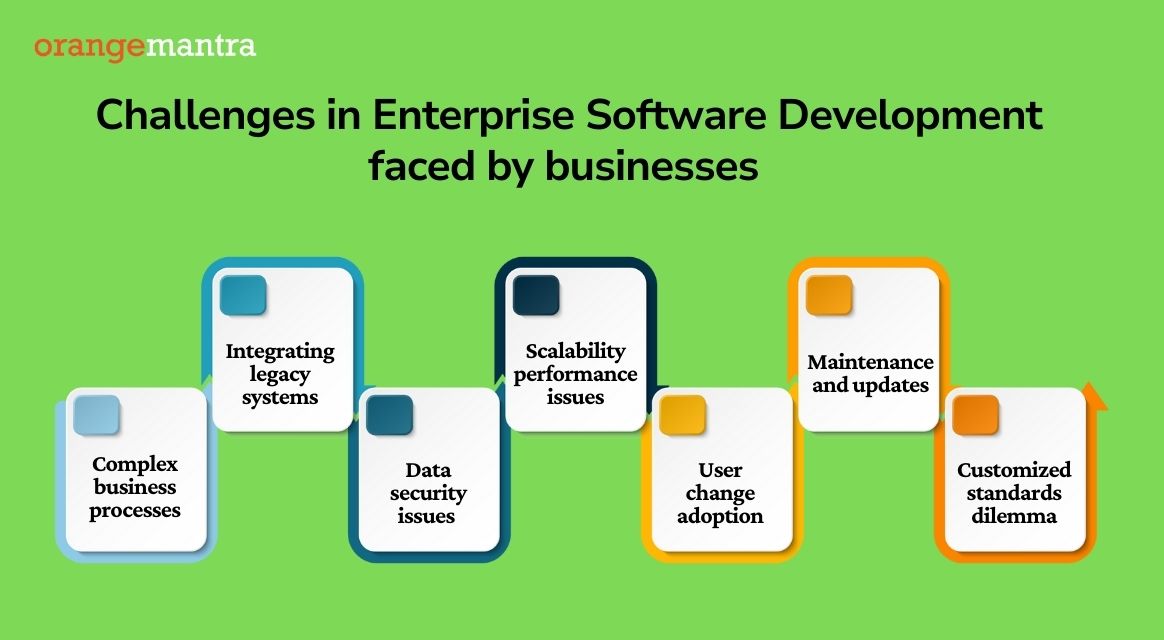 orangemantra

Challenges in Enterprise Software Development faced by businesses

Complex business processes

Integrating legacy systems

Data security issues

Scalability performance issues

User change adoption

Maintenance and updates

Customized standards dilemma